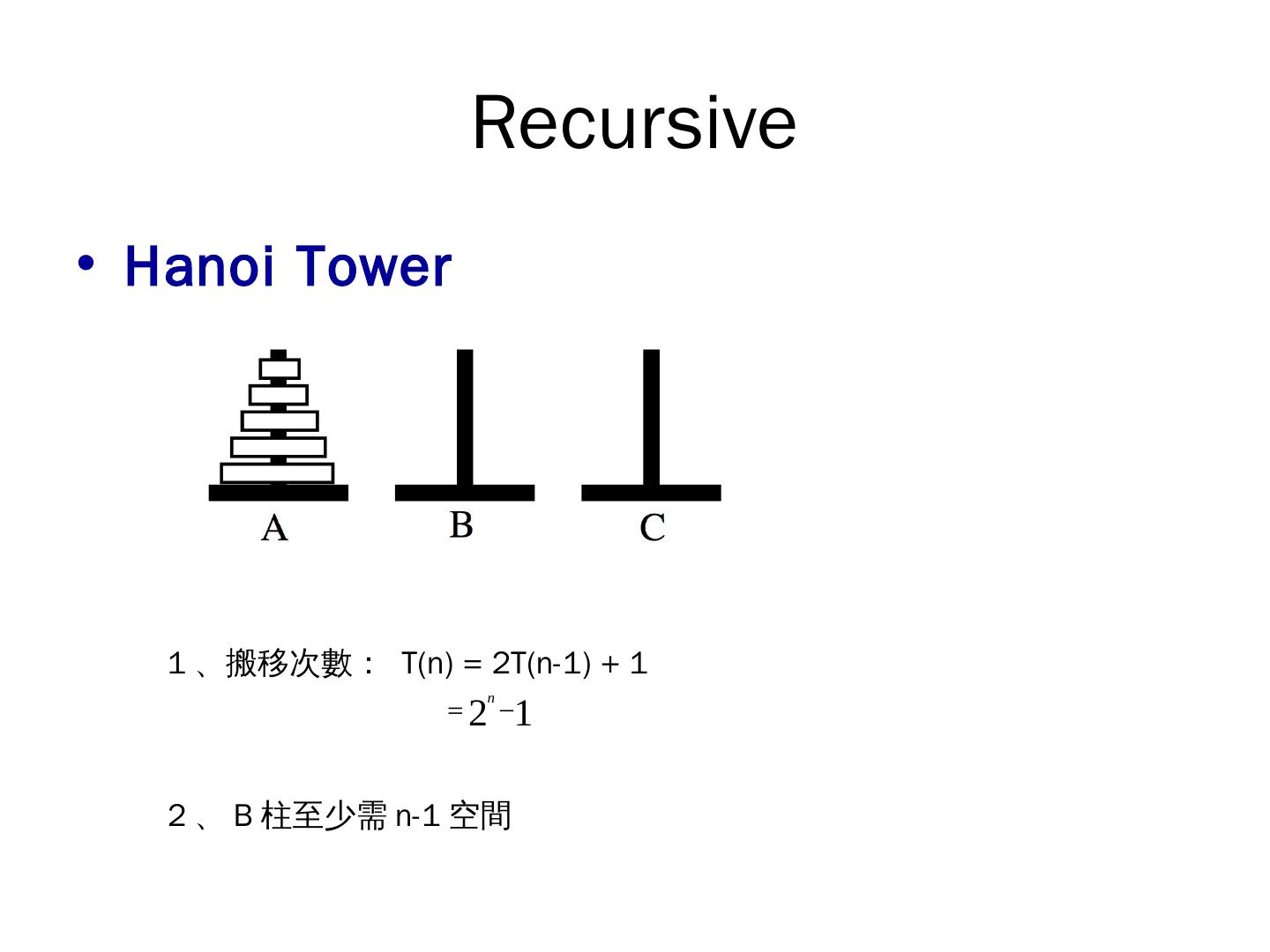 Recursive

• Hanoi Tower

A B C

1、搬移次數： T(n) = 2T(n-1) + 1

$= 2^n - 1$

2、 B 柱至少需 n-1 空間